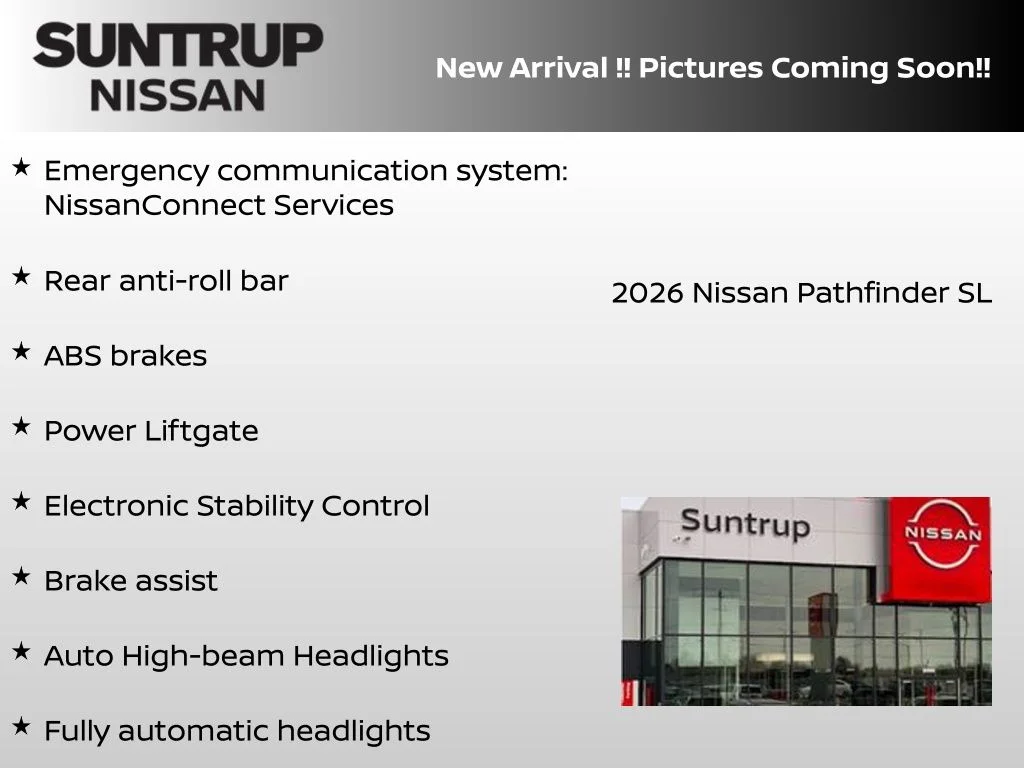 SUNTRUP
NISSAN

New Arrival !! Pictures Coming Soon!!

★ Emergency communication system: NissanConnect Services

★ Rear anti-roll bar

★ ABS brakes

★ Power Liftgate

★ Electronic Stability Control

★ Brake assist

★ Auto High-beam Headlights

★ Fully automatic headlights

2026 Nissan Pathfinder SL

Suntrup

NISSAN